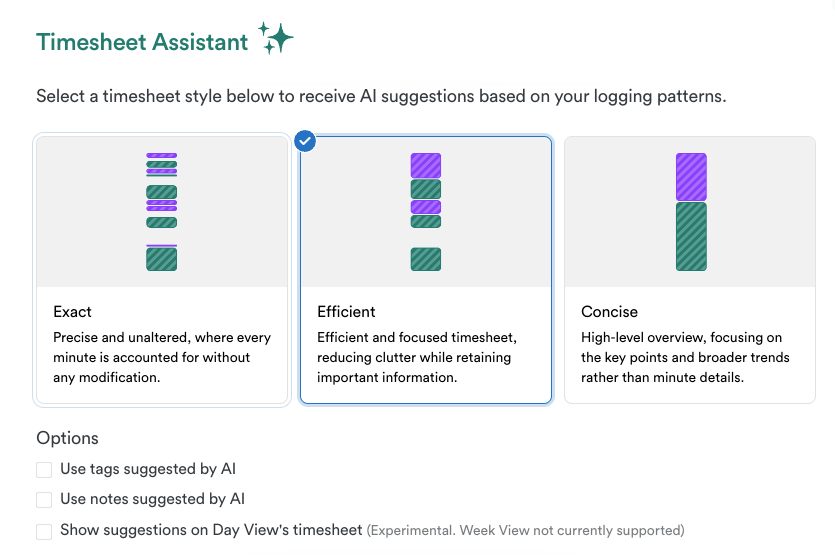 Timesheet Assistant

Select a timesheet style below to receive AI suggestions based on your logging patterns.

Exact
Precise and unaltered, where every minute is accounted for without any modification.

Efficient
Efficient and focused timesheet, reducing clutter while retaining important information.

Concise
High-level overview, focusing on the key points and broader trends rather than minute details.

Options

Use tags suggested by AI

Use notes suggested by AI

Show suggestions on Day View's timesheet (Experimental. Week View not currently supported)